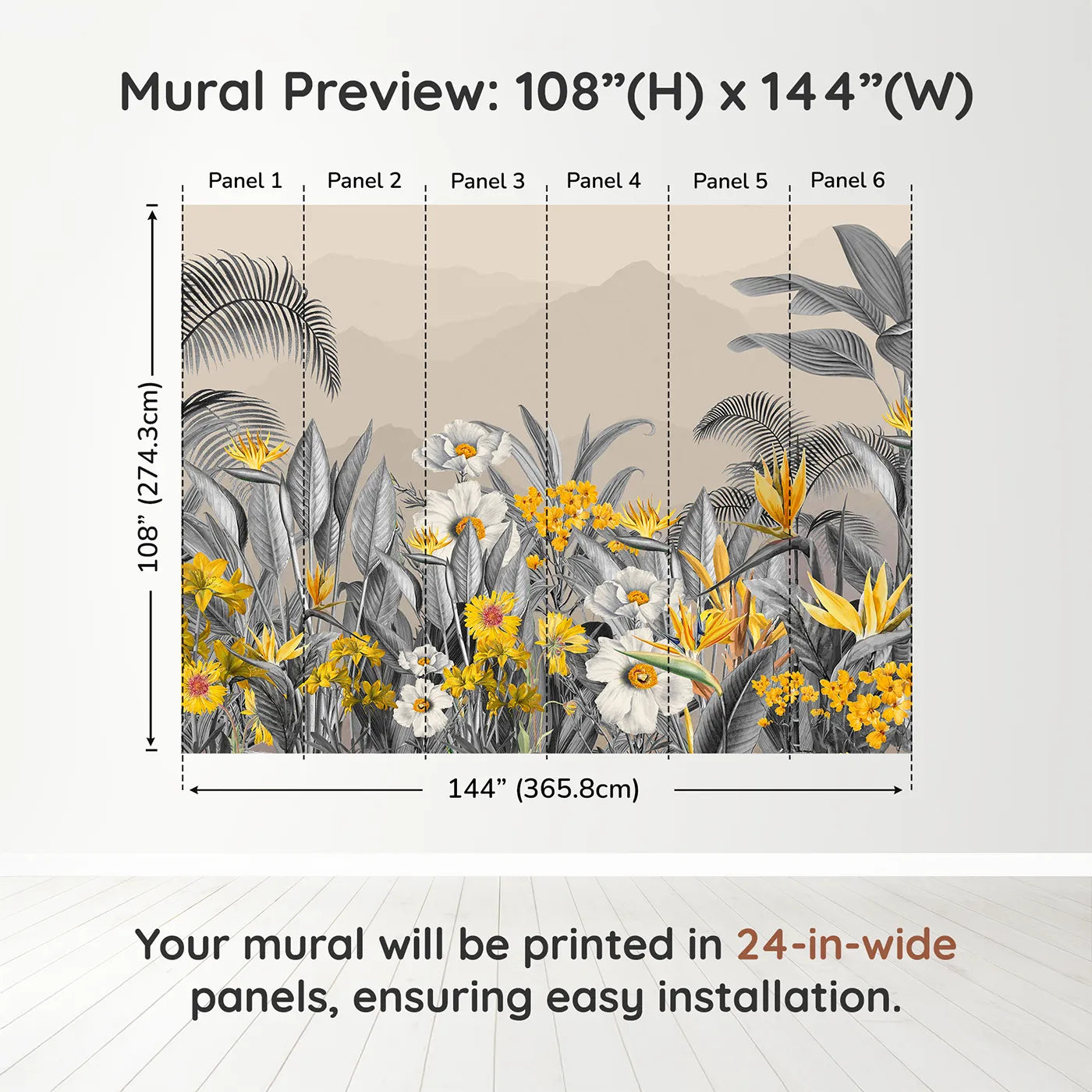 Mural Preview: 108”(H) x 144”(W)

Panel 1 Panel 2 Panel 3 Panel 4 Panel 5 Panel 6

108” (274.3cm)

144” (365.8cm)

Your mural will be printed in 24-in-wide panels, ensuring easy installation.